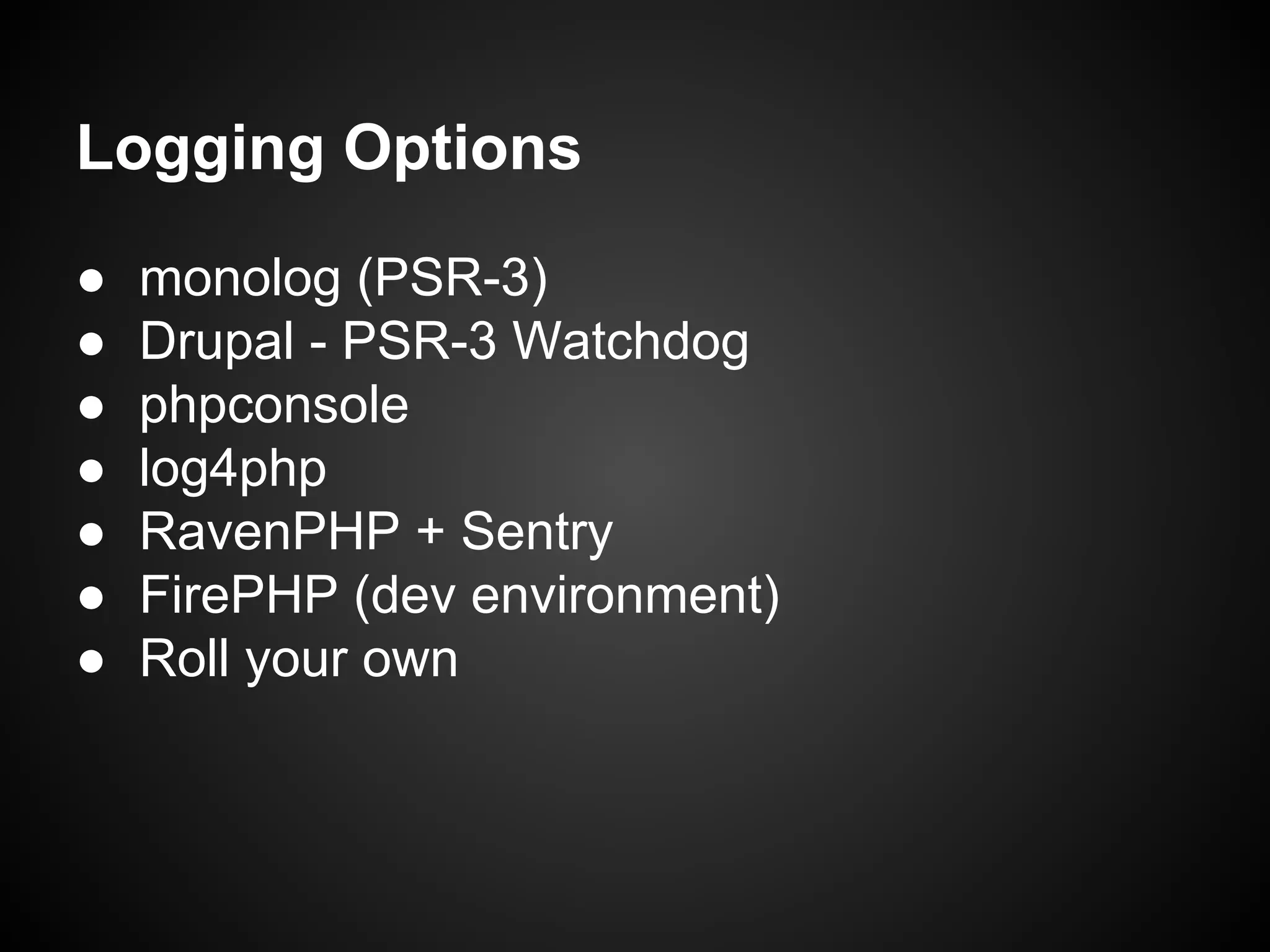 Logging Options

● monolog (PSR-3)
● Drupal - PSR-3 Watchdog
● phpconsole
● log4php
● RavenPHP + Sentry
● FirePHP (dev environment)
● Roll your own